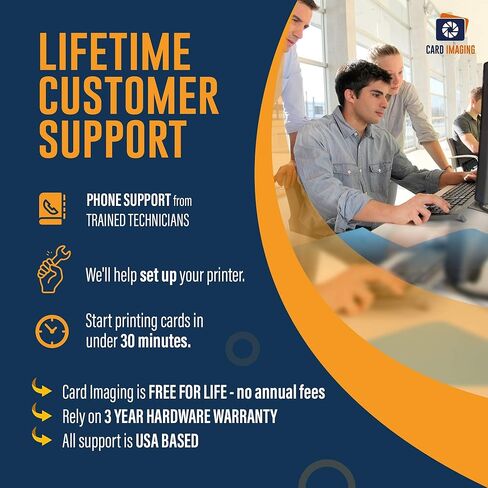 LIFETIME CUSTOMER SUPPORT

CARD IMAGING

PHONE SUPPORT from TRAINED TECHNICIANS

We'll help set up your printer.

Start printing cards in under 30 minutes.

Card Imaging is FREE FOR LIFE - no annual fees

Rely on 3 YEAR HARDWARE WARRANTY

All support is USA BASED